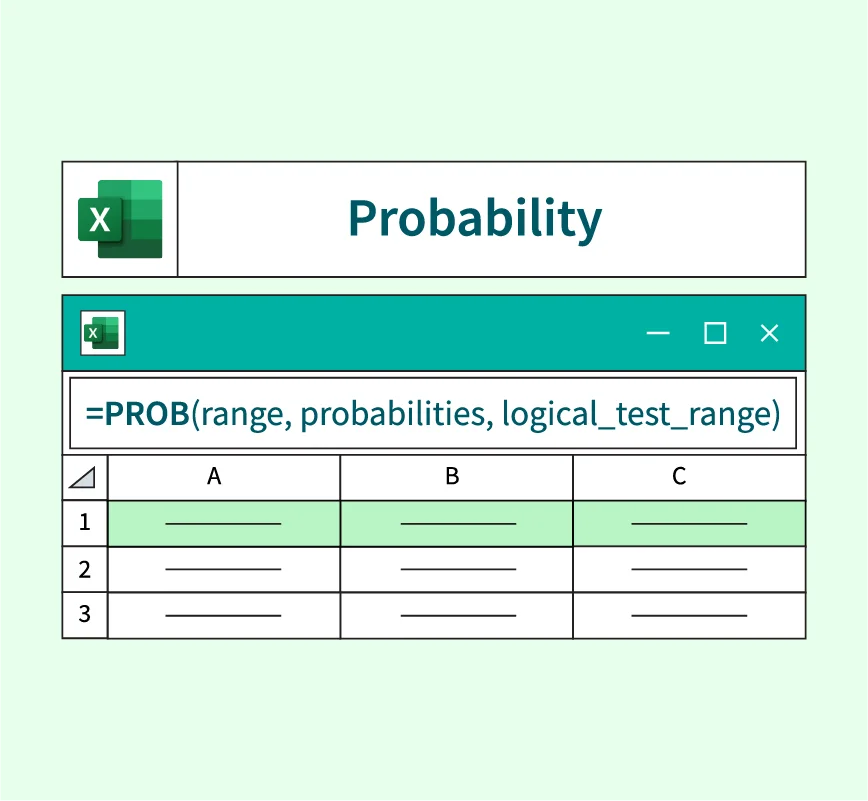 X

Probability

X

=PROB(range, probabilities, logical_test_range)

| | A | B | C |
|---|---|---|---|
| 1 | | | |
| 2 | | | |
| 3 | | | |